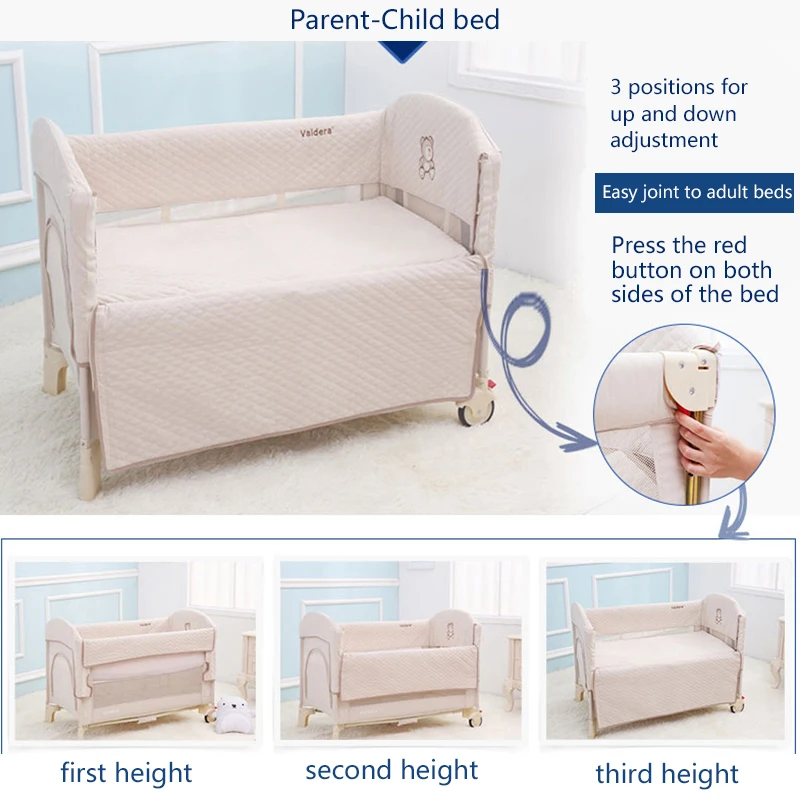 Parent-Child bed

Valdera

3 positions for up and down adjustment

Easy joint to adult beds

Press the red button on both sides of the bed

first height

second height

third height